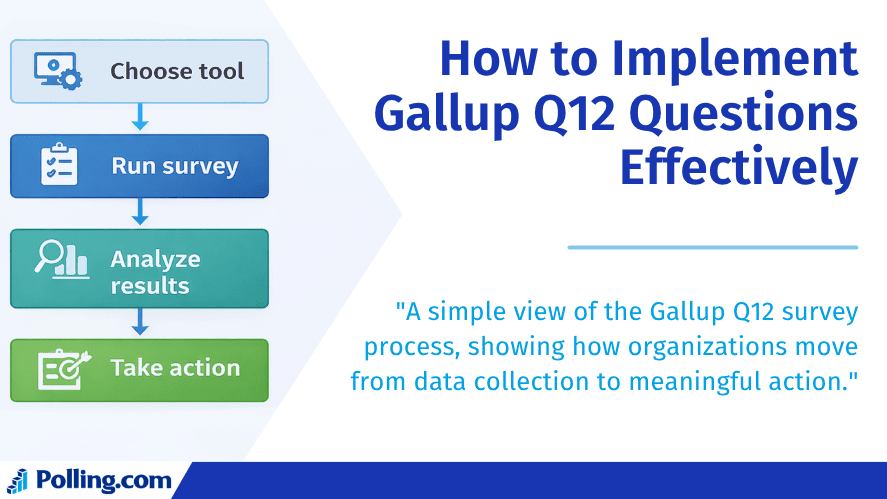 Choose tool

Run survey

Analyze results

Take action

How to Implement Gallup Q12 Questions Effectively

"A simple view of the Gallup Q12 survey process, showing how organizations move from data collection to meaningful action."

Polling.com